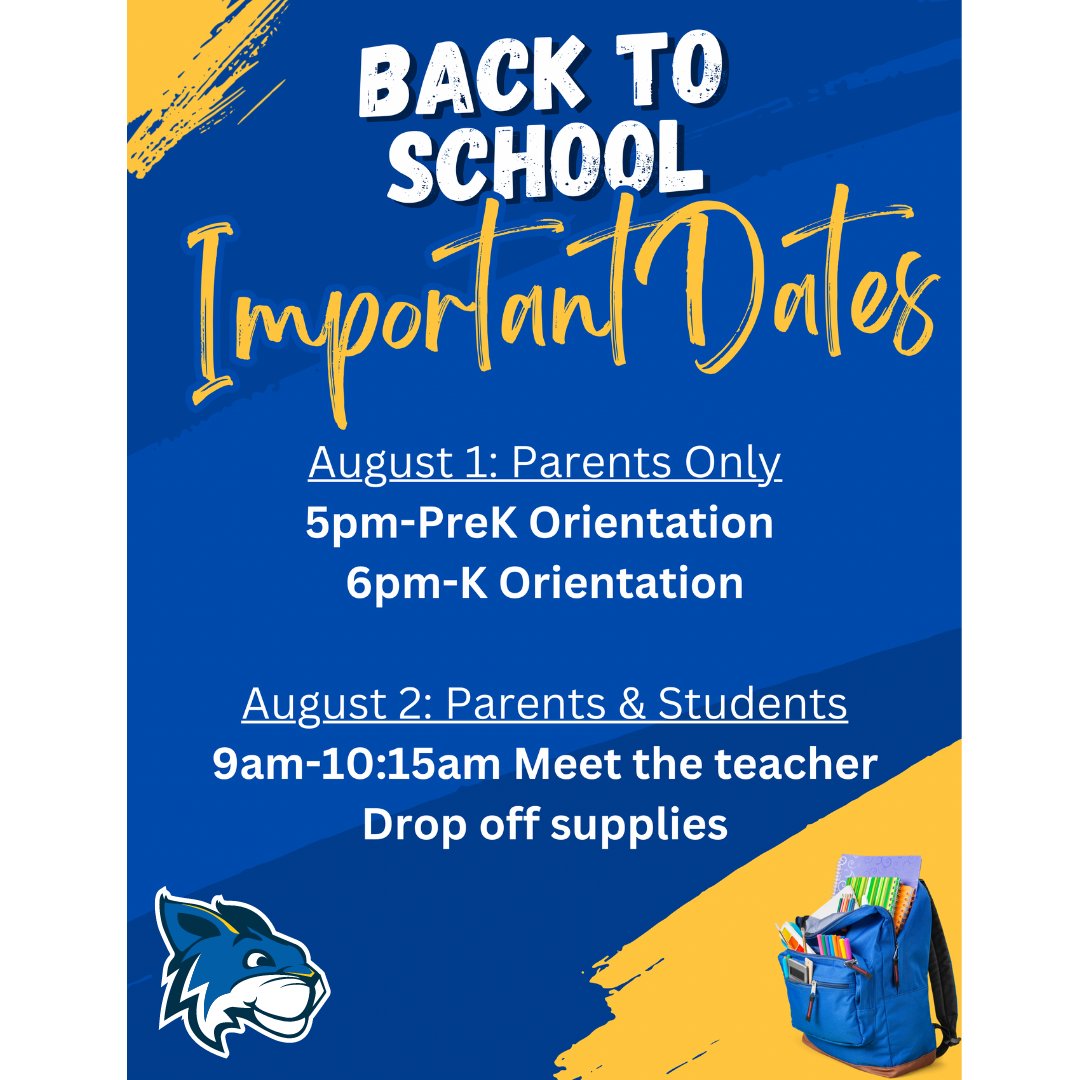 BACK TO SCHOOL
Important Dates

August 1: Parents Only
5pm-PreK Orientation
6pm-K Orientation

August 2: Parents & Students
9am-10:15am Meet the teacher
Drop off supplies